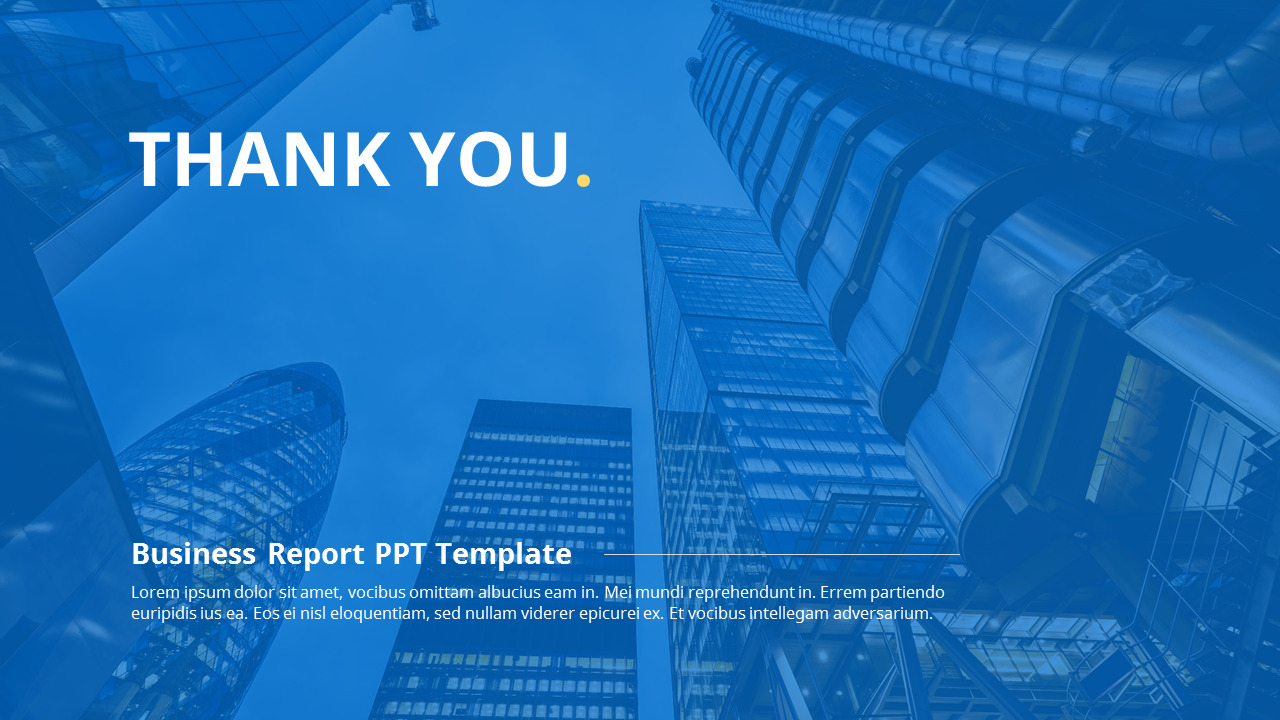 THANK YOU.

Business Report PPT Template

Lorem ipsum dolor sit amet, vocibus omittam albucius eam in. Mei mundi reprehendunt in. Errem partiendo euripidis ius ea. Eos ei nisl eloquentiam, sed nullam viderer epicurei ex. Et vocibus intellegam adversarium.